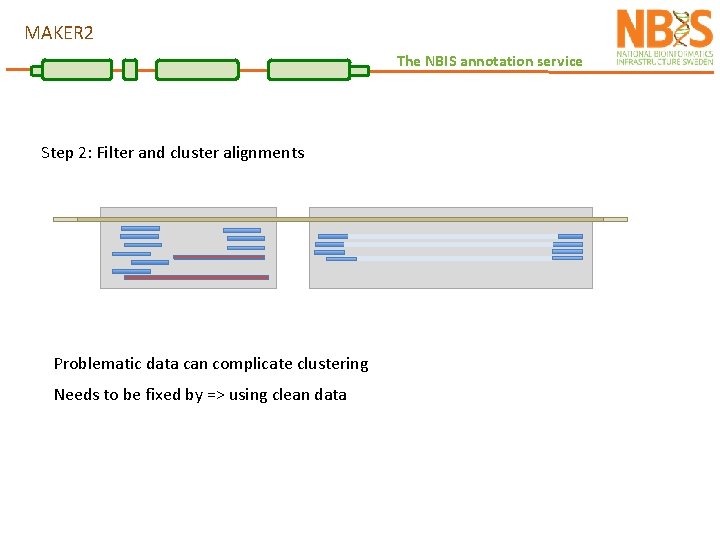 MAKER2

The NBIS annotation service

NBIS
NATIONAL BIOINFORMATICS INFRASTRUCTURE SWEDEN

Step 2: Filter and cluster alignments

Problematic data can complicate clustering

Needs to be fixed by => using clean data